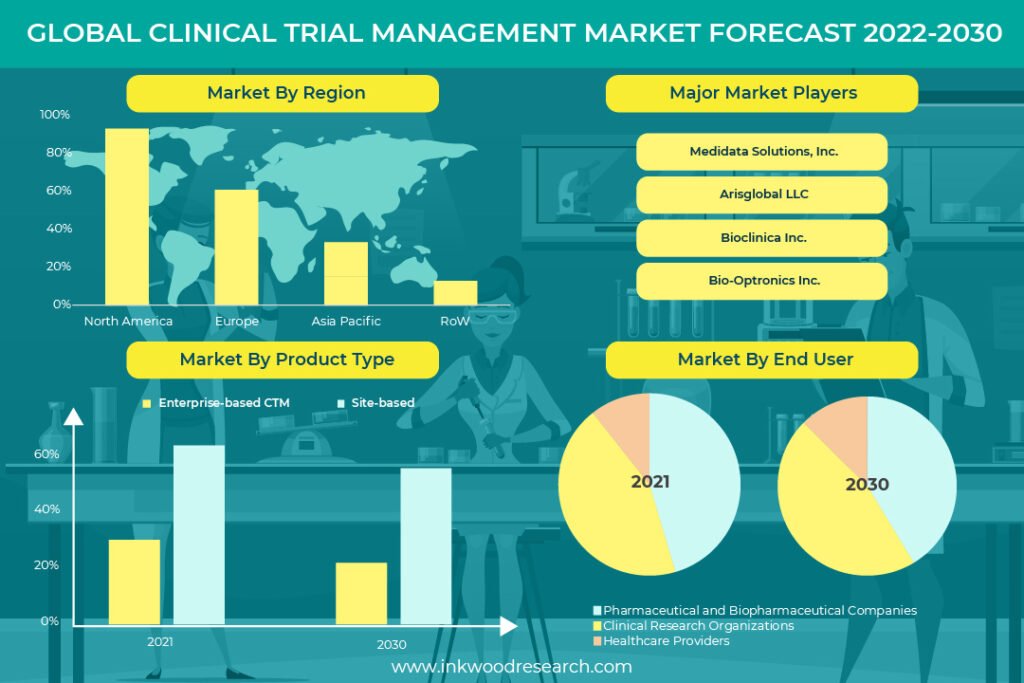 GLOBAL CLINICAL TRIAL MANAGEMENT MARKET FORECAST 2022-2030

Market By Region

100%
80%
60%
40%
20%
0%

North America
Europe
Asia Pacific
RoW

Major Market Players

Medidata Solutions, Inc.
Arisglobal LLC
Bioclinica Inc.
Bio-Optronics Inc.

Market By Product Type

Enterprise-based CTM
Site-based

60%
40%
20%
0%

2021
2030

Market By End User

2021
2030

Pharmaceutical and Biopharmaceutical Companies
Clinical Research Organizations
Healthcare Providers

www.inkwoodresearch.com